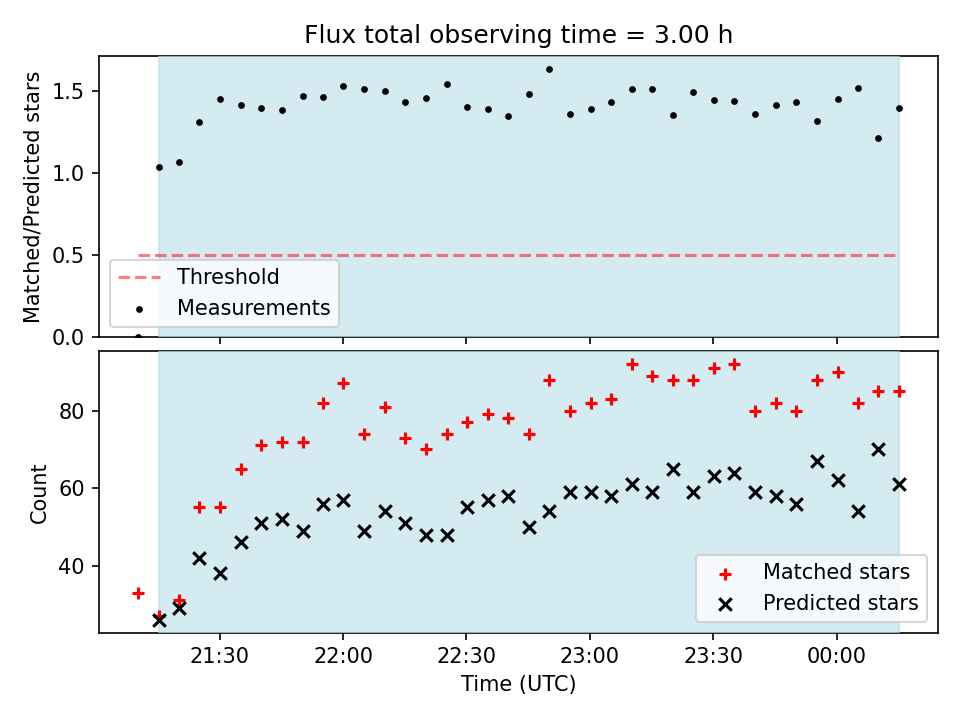 Flux total observing time = 3.00 h

Matched/Predicted stars

1.5
1.0
0.5
0.0

Threshold
Measurements

Count

80
60
40

Matched stars
Predicted stars

21:30
22:00
22:30
23:00
23:30
00:00

Time (UTC)